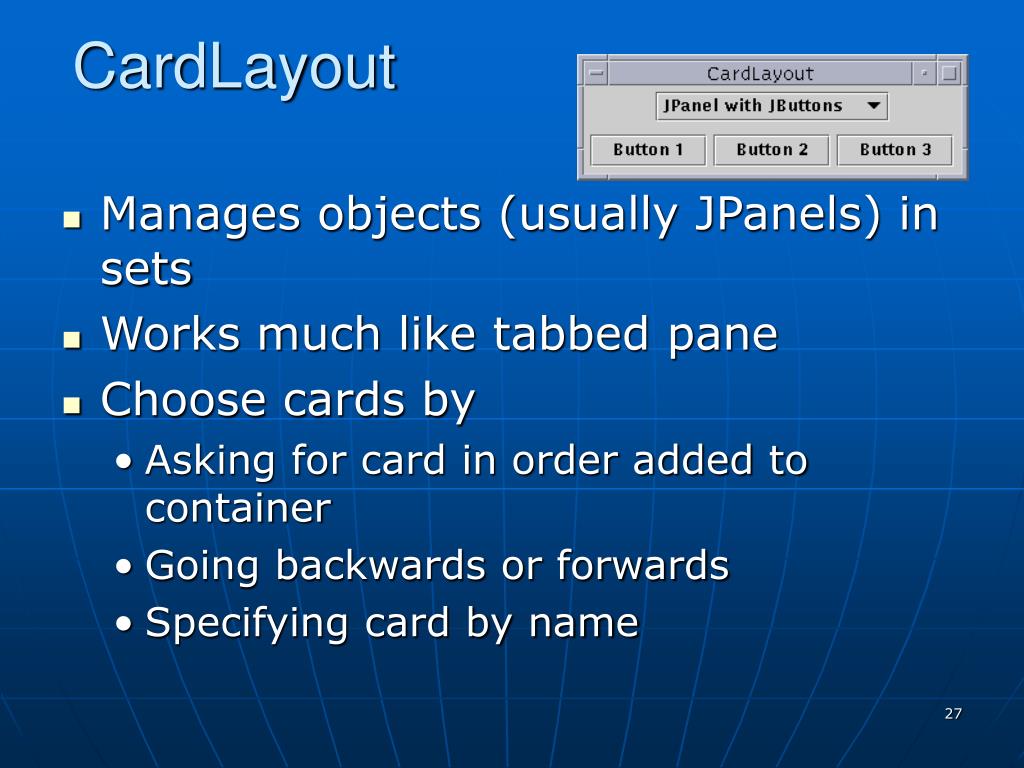 CardLayout

CardLayout

JPanel with JButtons

Button 1 Button 2 Button 3

- Manages objects (usually JPanels) in sets
- Works much like tabbed pane
- Choose cards by
  - Asking for card in order added to container
  - Going backwards or forwards
  - Specifying card by name

27